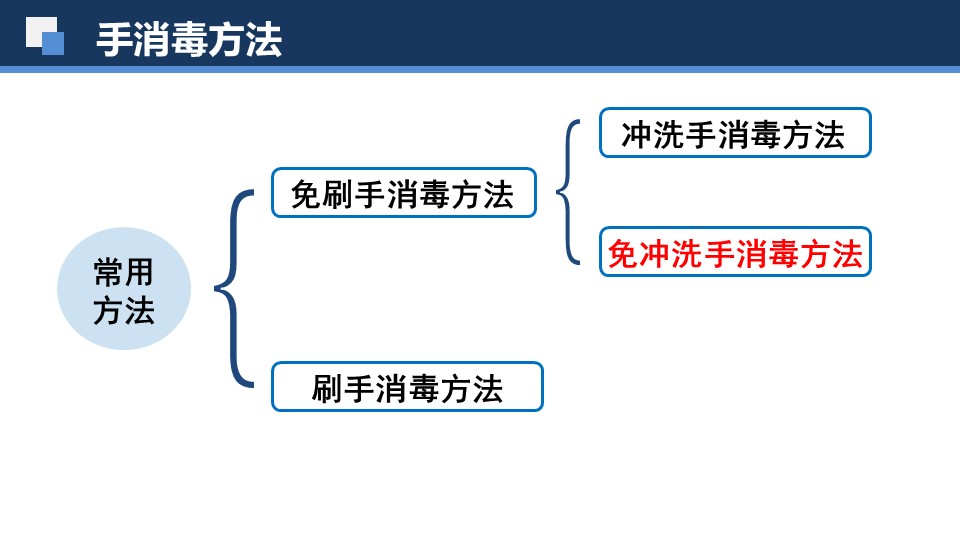 手消毒方法

常用方法

免刷手消毒方法

冲洗手消毒方法

免冲洗手消毒方法

刷手消毒方法